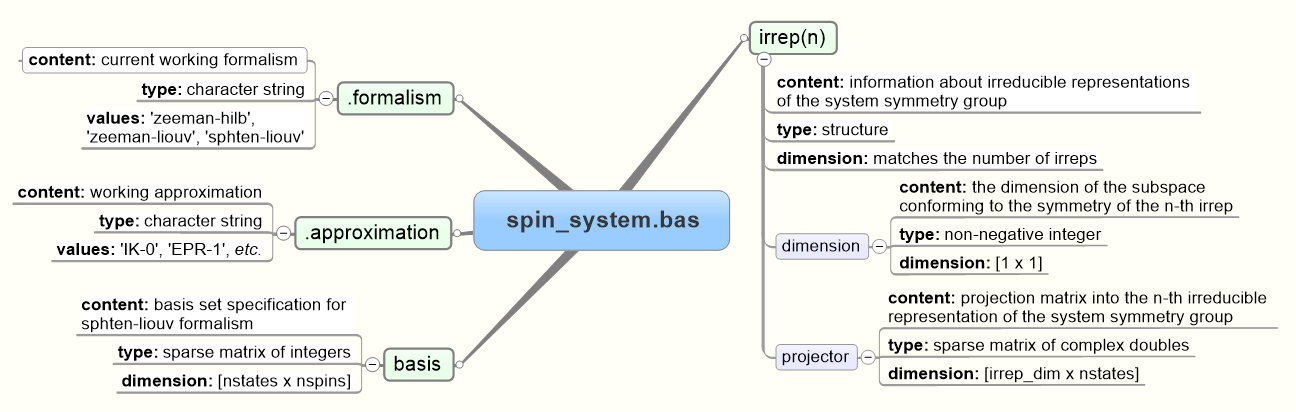 spin_system.bas

.formalism
content: current working formalism
type: character string
values: 'zeeman-hilb', 'zeeman-liouv', 'sphten-liouv'

.approximation
content: working approximation
type: character string
values: 'IK-0', 'EPR-1', etc.

basis
content: basis set specification for sphten-liouv formalism
type: sparse matrix of integers
dimension: [nstates x nspins]

irrep(n)
content: information about irreducible representations of the system symmetry group
type: structure
dimension: matches the number of irreps

dimension
content: the dimension of the subspace conforming to the symmetry of the n-th irrep
type: non-negative integer
dimension: [1 x 1]

projector
content: projection matrix into the n-th irreducible representation of the system symmetry group
type: sparse matrix of complex doubles
dimension: [irrep_dim x nstates]